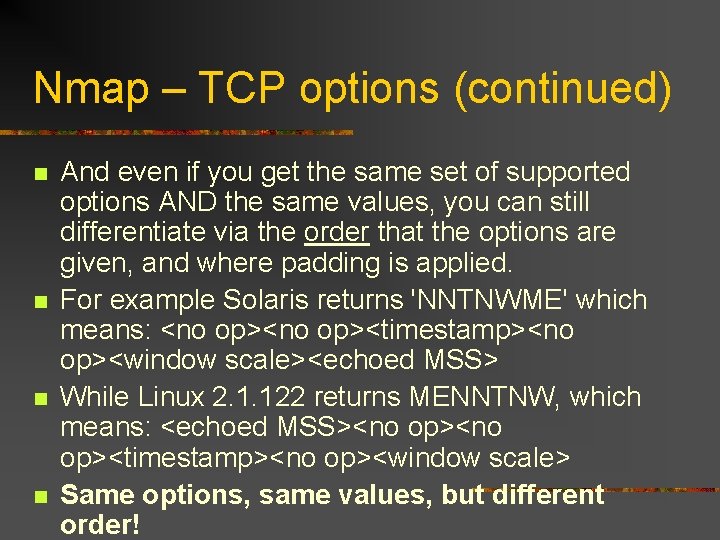 Nmap – TCP options (continued)

And even if you get the same set of supported options AND the same values, you can still differentiate via the order that the options are given, and where padding is applied.

For example Solaris returns 'NNTNWME' which means: <no op><no op><timestamp><no op><window scale><echoed MSS>

While Linux 2.1.122 returns MENNTNW, which means: <echoed MSS><no op><no op><timestamp><no op><window scale>

Same options, same values, but different order!